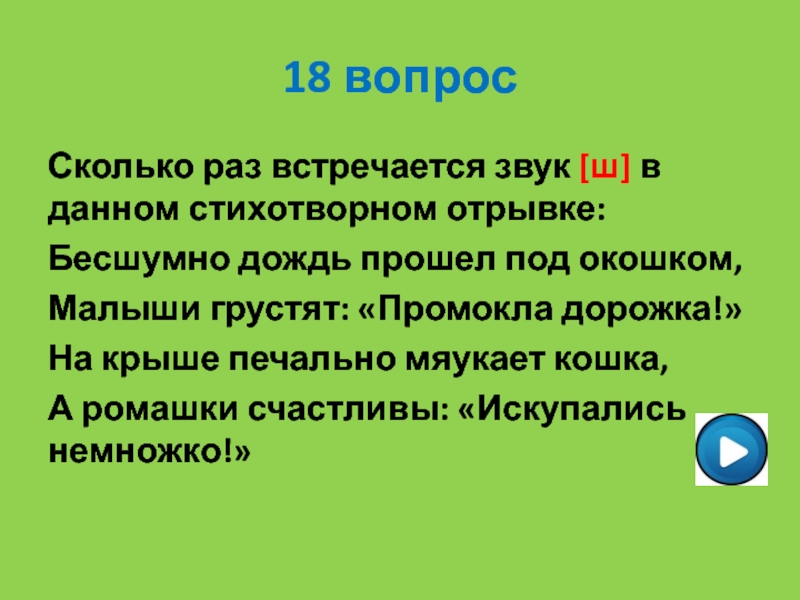 18 вопрос

Сколько раз встречается звук [ш] в данном стихотворном отрывке:

Бесшумно дождь прошел под окошком,

Малыши грустят: «Промокла дорожка!»

На крыше печально мяукает кошка,

А ромашки счастливы: «Искупались немножко!»